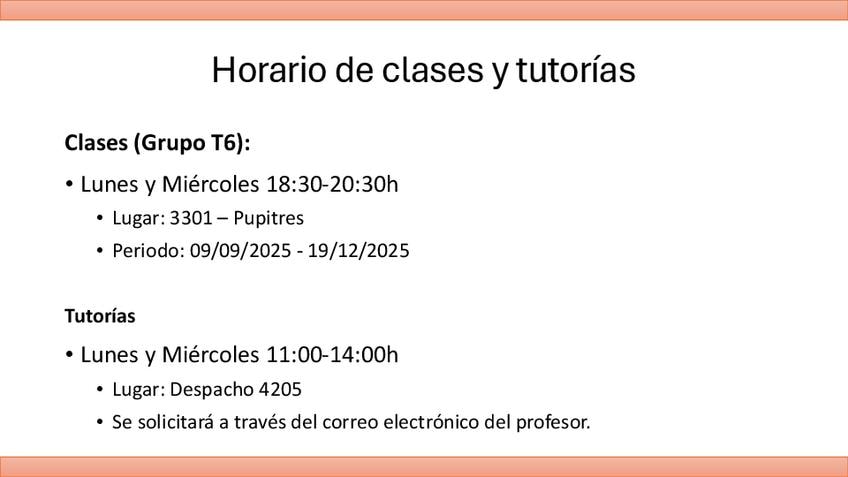 Horario de clases y tutorías

Clases (Grupo T6):

• Lunes y Miércoles 18:30-20:30h

• Lugar: 3301 – Pupitres

• Periodo: 09/09/2025 - 19/12/2025

Tutorías

• Lunes y Miércoles 11:00-14:00h

• Lugar: Despacho 4205

• Se solicitará a través del correo electrónico del profesor.